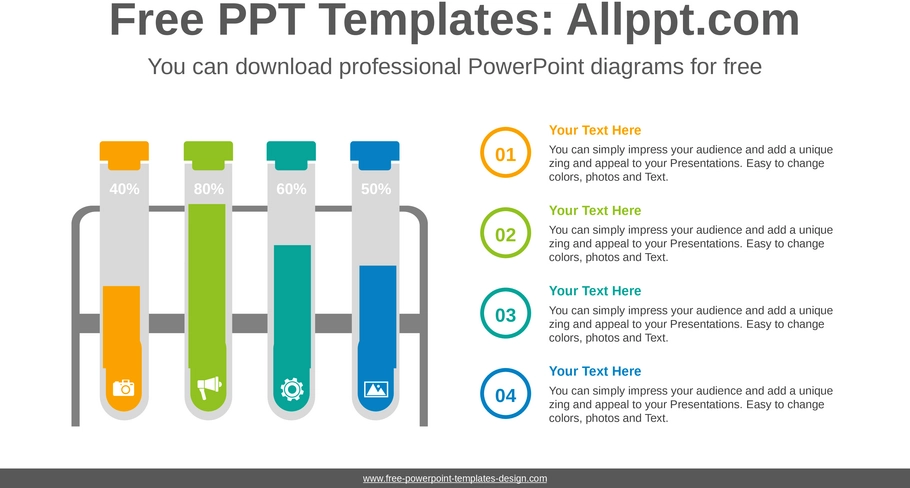 Free PPT Templates: Allppt.com

You can download professional PowerPoint diagrams for free

40%

80%

60%

50%

01

Your Text Here

You can simply impress your audience and add a unique zing and appeal to your Presentations. Easy to change colors, photos and Text.

02

Your Text Here

You can simply impress your audience and add a unique zing and appeal to your Presentations. Easy to change colors, photos and Text.

03

Your Text Here

You can simply impress your audience and add a unique zing and appeal to your Presentations. Easy to change colors, photos and Text.

04

Your Text Here

You can simply impress your audience and add a unique zing and appeal to your Presentations. Easy to change colors, photos and Text.

www.free-powerpoint-templates-design.com